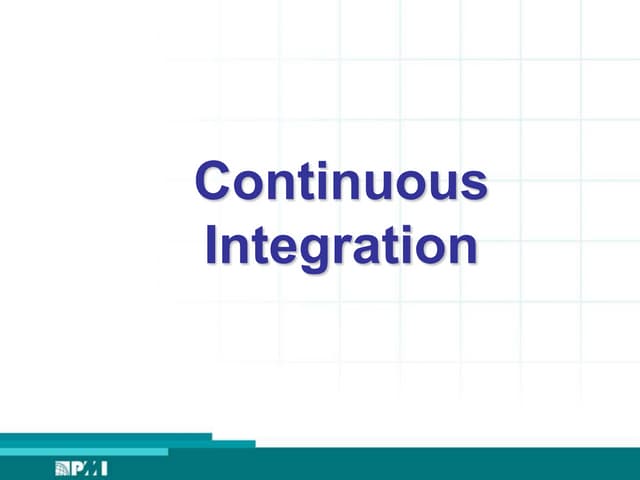 Continuous Integration

PMI